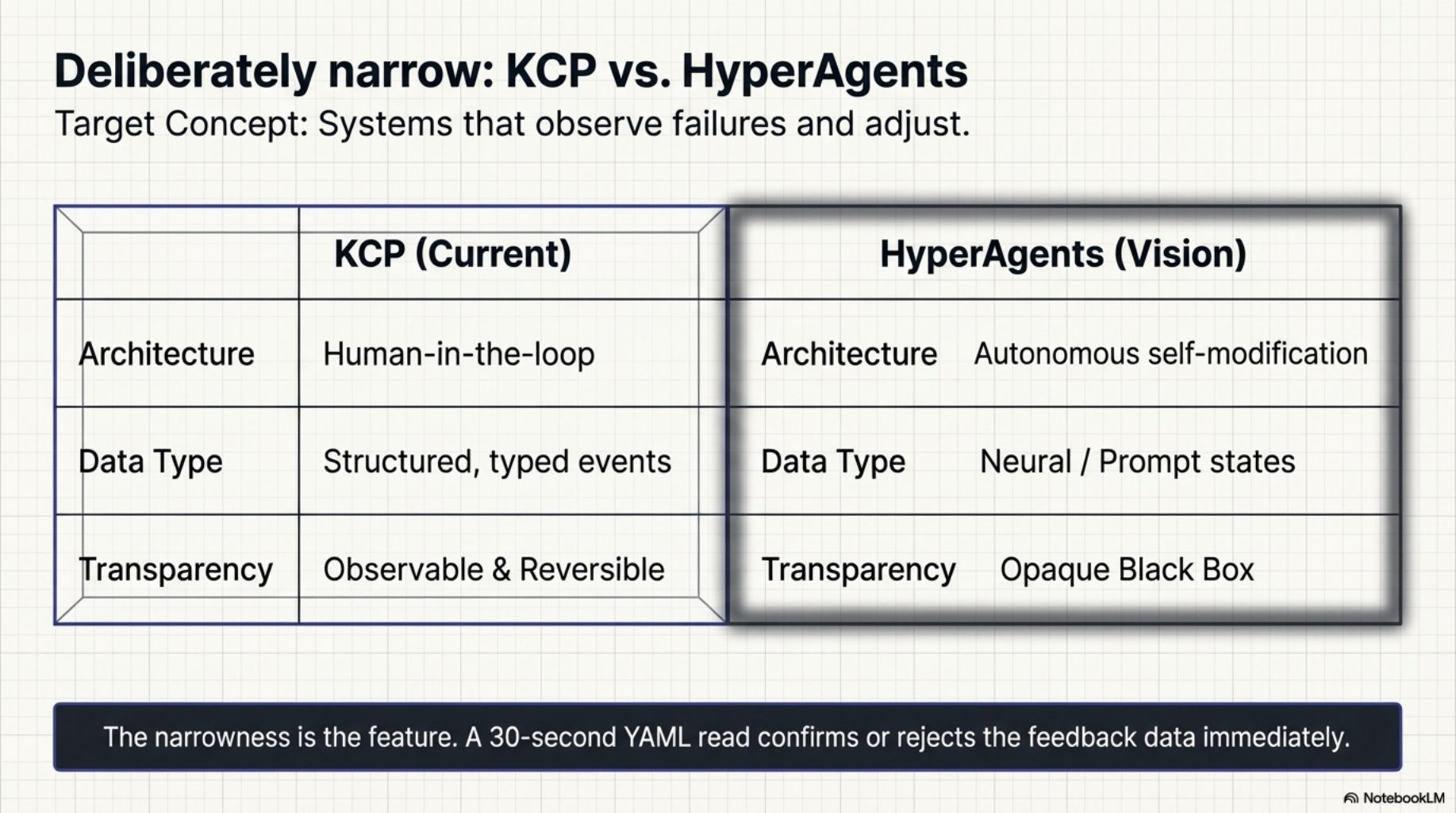 Deliberately narrow: KCP vs. HyperAgents
Target Concept: Systems that observe failures and adjust.

| | KCP (Current) | HyperAgents (Vision) | |
|---|---|---|---|
| Architecture | Human-in-the-loop | Architecture | Autonomous self-modification |
| Data Type | Structured, typed events | Data Type | Neural / Prompt states |
| Transparency | Observable & Reversible | Transparency | Opaque Black Box |

The narrowness is the feature. A 30-second YAML read confirms or rejects the feedback data immediately.

NotebookLM